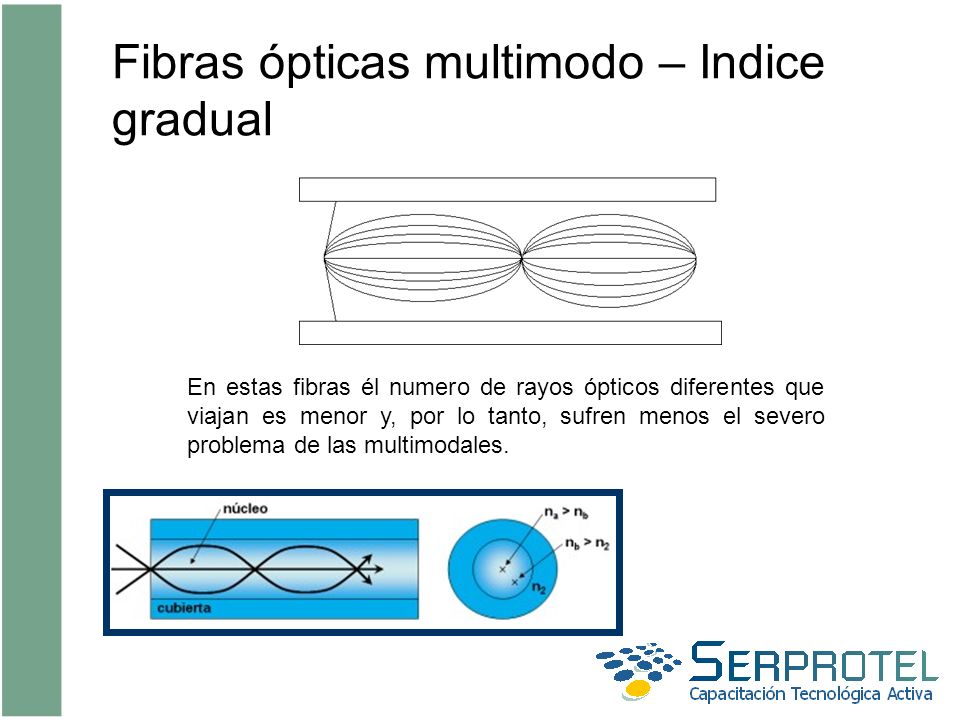 Fibras ópticas multimodo – Indice gradual

En estas fibras él numero de rayos ópticos diferentes que viajan es menor y, por lo tanto, sufren menos el severo problema de las multimodales.

núcleo

cubierta

$n_a > n_b$

$n_b > n_2$

$n_2$

SERPROTEL
Capacitación Tecnológica Activa